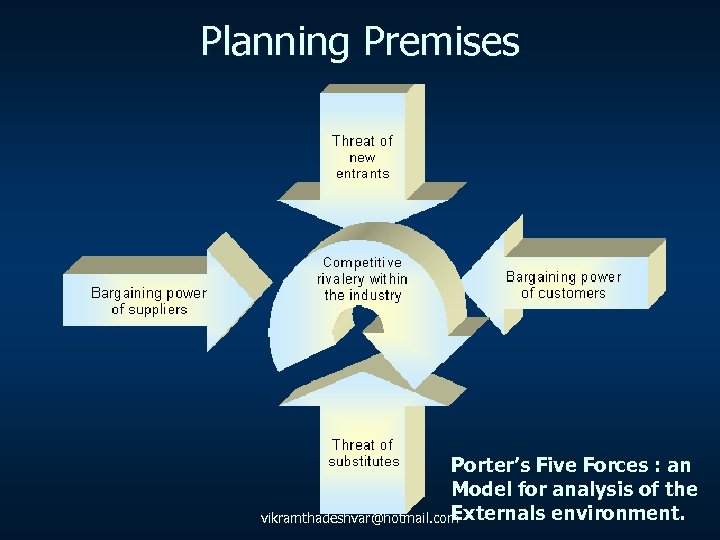 Planning Premises

Threat of new entrants

Bargaining power of suppliers

Competitive rivalery within the industry

Bargaining power of customers

Threat of substitutes

Porter's Five Forces : an Model for analysis of the Externals environment.

vikramthadeshvar@hotmail.com